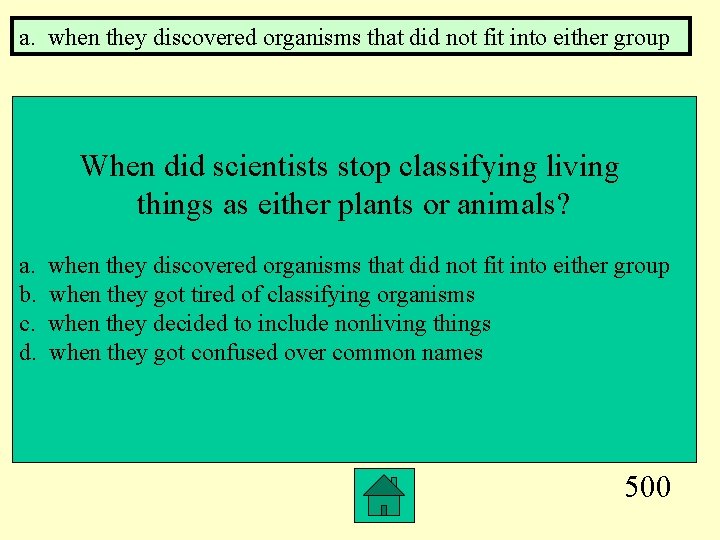 a. when they discovered organisms that did not fit into either group

When did scientists stop classifying living things as either plants or animals?

a. when they discovered organisms that did not fit into either group
b. when they got tired of classifying organisms
c. when they decided to include nonliving things
d. when they got confused over common names

500